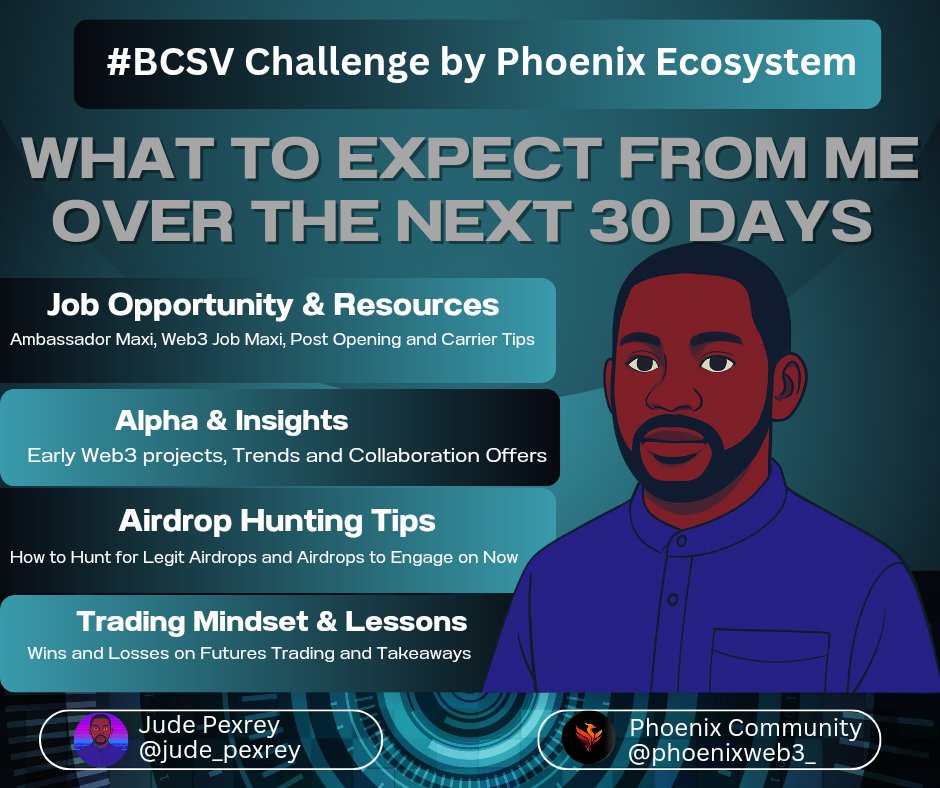 #BCSV Challenge by Phoenix Ecosystem

WHAT TO EXPECT FROM ME OVER THE NEXT 30 DAYS

Job Opportunity & Resources
Ambassador Maxi, Web3 Job Maxi, Post Opening and Carrier Tips

Alpha & Insights
Early Web3 projects, Trends and Collaboration Offers

Airdrop Hunting Tips
How to Hunt for Legit Airdrops and Airdrops to Engage on Now

Trading Mindset & Lessons
Wins and Losses on Futures Trading and Takeaways

Jude Pexrey
@jude_pexrey

Phoenix Community
@phoenixweb3_